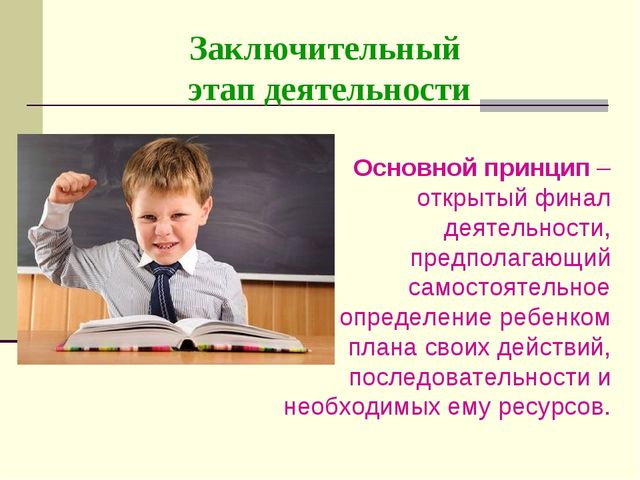 Заключительный этап деятельности

Основной принцип – открытый финал деятельности, предполагающий самостоятельное определение ребенком плана своих действий, последовательности и необходимых ему ресурсов.